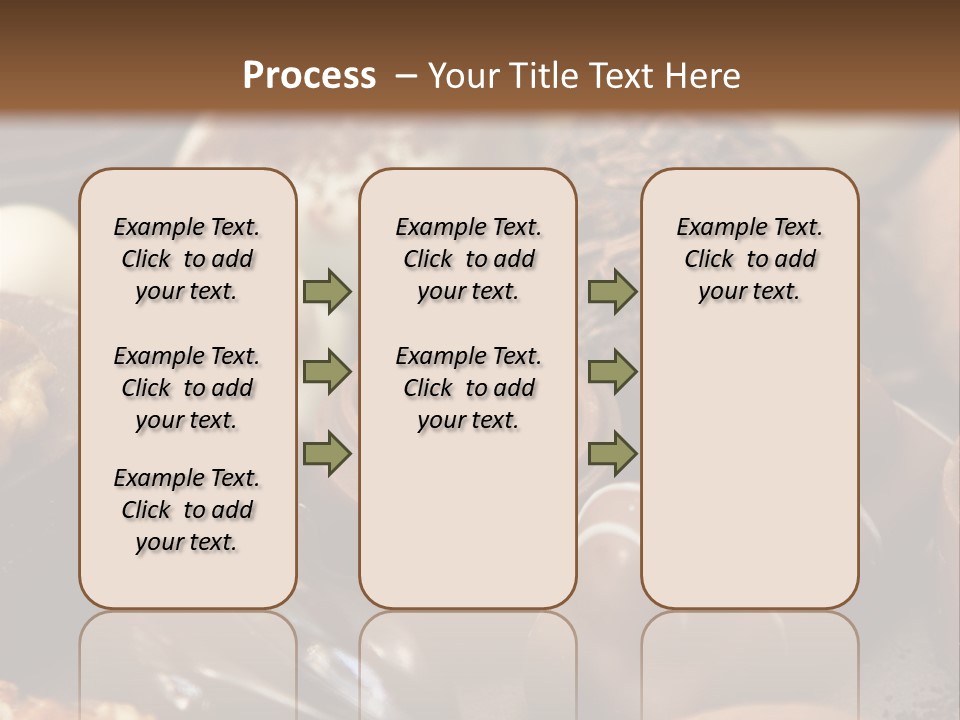 Process – Your Title Text Here

Example Text. Click to add your text.

Example Text. Click to add your text.

Example Text. Click to add your text.

Example Text. Click to add your text.

Example Text. Click to add your text.

Example Text. Click to add your text.